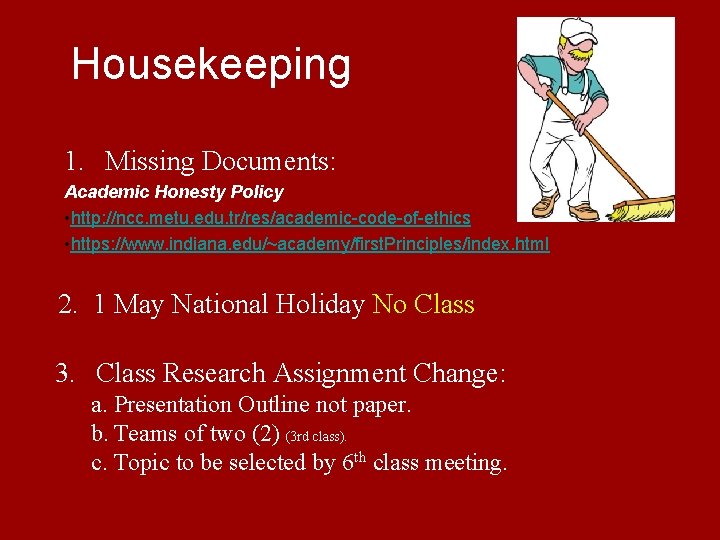 Housekeeping

1. Missing Documents:

Academic Honesty Policy

•http://ncc.metu.edu.tr/res/academic-code-of-ethics

•https://www.indiana.edu/~academy/firstPrinciples/index.html

2. 1 May National Holiday No Class

3. Class Research Assignment Change:

a. Presentation Outline not paper.

b. Teams of two (2) (3rd class).

c. Topic to be selected by 6$^{th}$ class meeting.